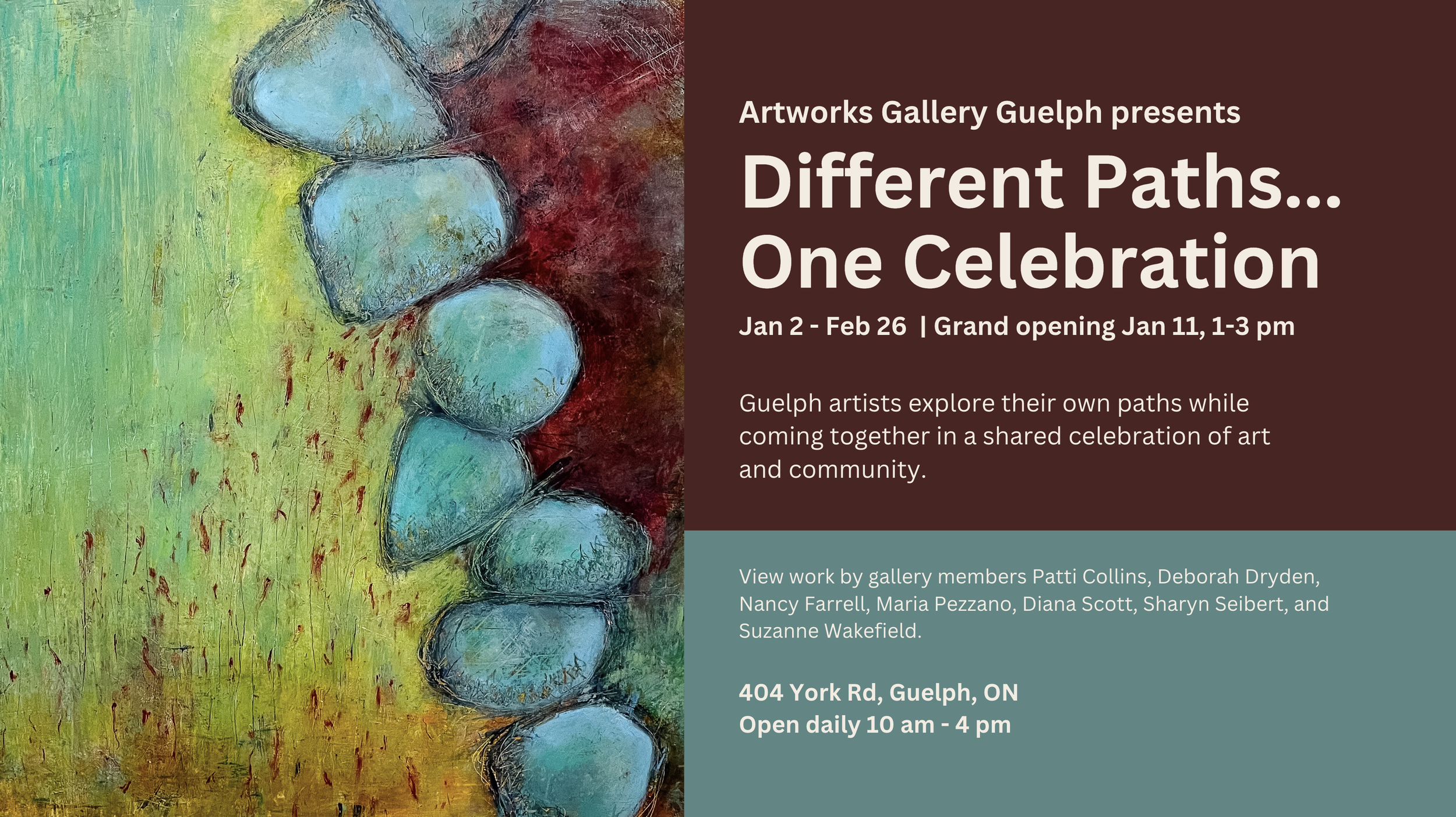 Artworks Gallery Guelph presents

Different Paths... One Celebration

Jan 2 - Feb 26 | Grand opening Jan 11, 1-3 pm

Guelph artists explore their own paths while coming together in a shared celebration of art and community.

View work by gallery members Patti Collins, Deborah Dryden, Nancy Farrell, Maria Pezzano, Diana Scott, Sharyn Seibert, and Suzanne Wakefield.

404 York Rd, Guelph, ON
Open daily 10 am - 4 pm